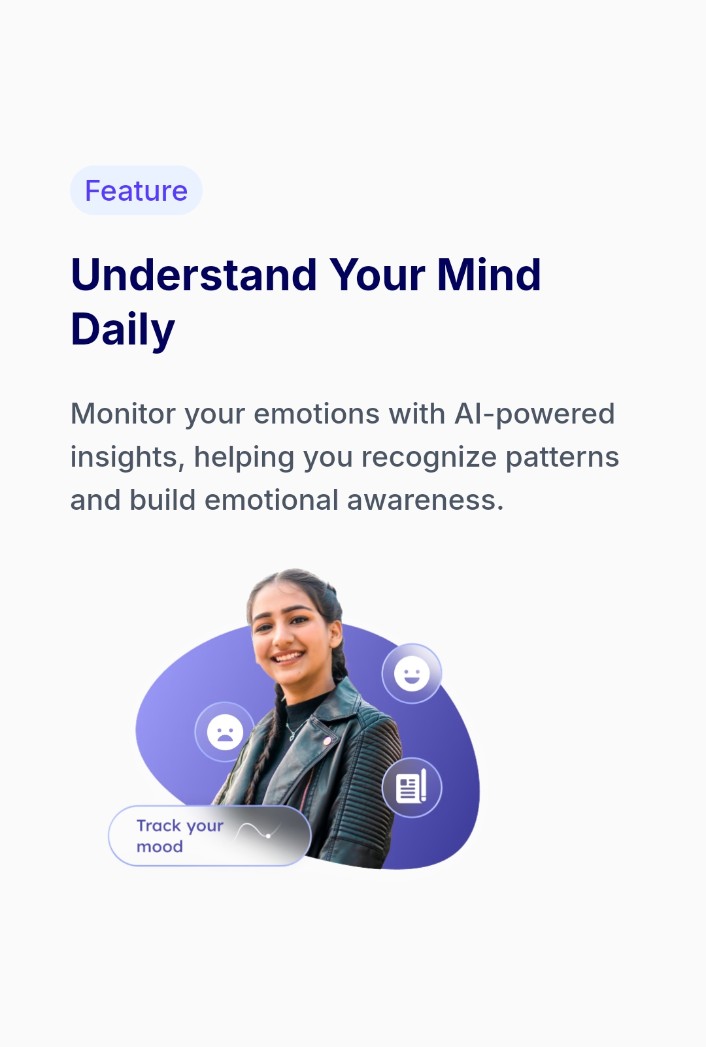 Feature

Understand Your Mind Daily

Monitor your emotions with AI-powered insights, helping you recognize patterns and build emotional awareness.

Track your mood